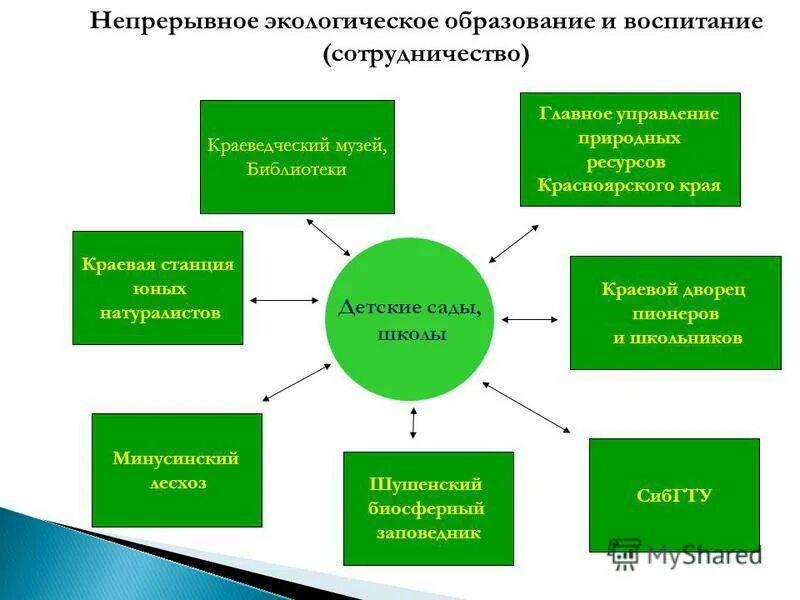 Непрерывное экологическое образование и воспитание (сотрудничество)

Краеведческий музей, Библиотеки

Главное управление природных ресурсов Красноярского края

Краевая станция юных натуралистов

Детские сады, школы

Краевой дворец пионеров и школьников

Минусинский лесхоз

Шушенский биосферный заповедник

СибГТУ

MyShared